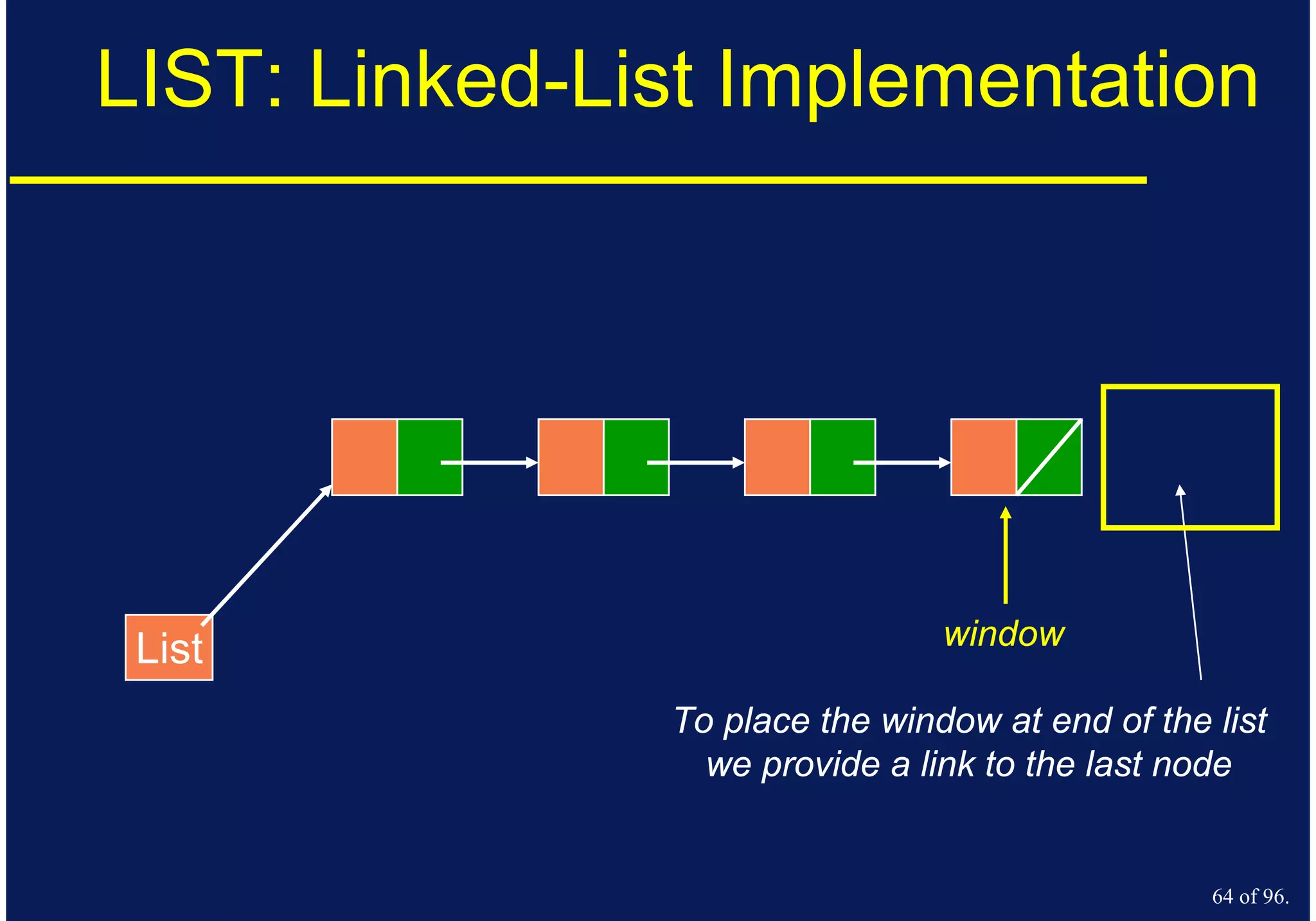 LIST: Linked-List Implementation

List

window

To place the window at end of the list we provide a link to the last node

64 of 96.